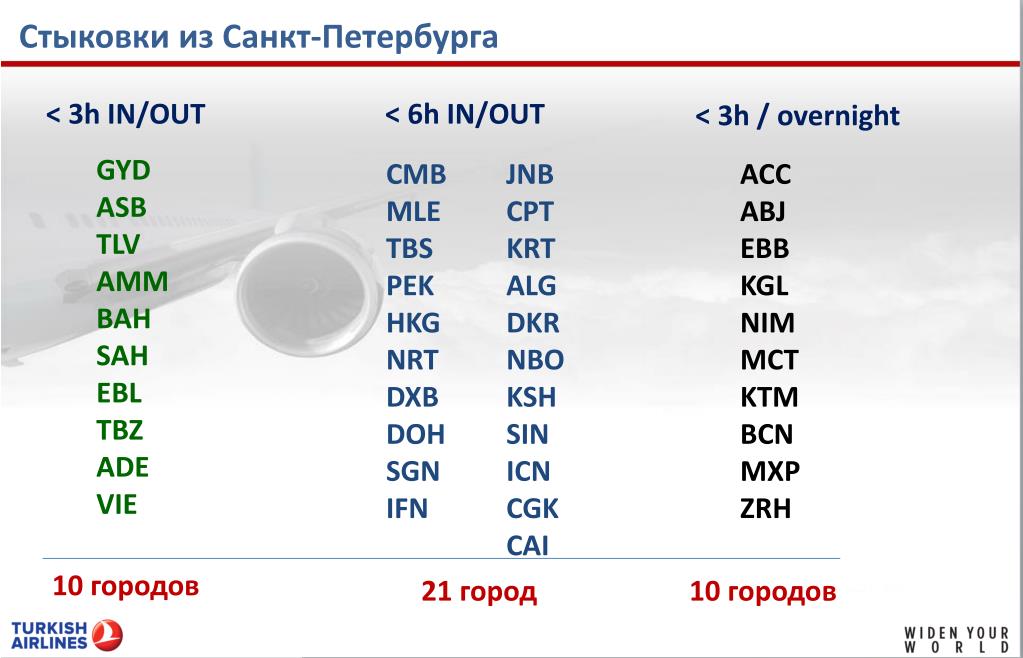 Стыковки из Санкт-Петербурга

< 3h IN/OUT

GYD
ASB
TLV
AMM
BAH
SAH
EBL
TBZ
ADE
VIE

10 городов

< 6h IN/OUT

CMB
MLE
TBS
PEK
HKG
NRT
DXB
DOH
SGN
IFN

JNB
CPT
KRT
ALG
DKR
NBO
KSH
SIN
ICN
CGK
CAI

21 город

< 3h / overnight

ACC
ABJ
EBB
KGL
NIM
MCT
KTM
BCN
MXP
ZRH

10 городов

TURKISH AIRLINES

WIDEN YOUR WORLD